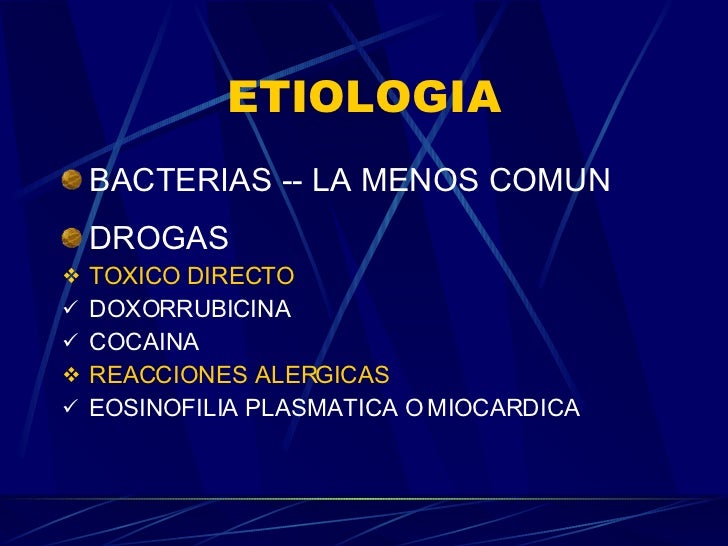 ETIOLOGIA

BACTERIAS -- LA MENOS COMUN

DROGAS

❖ TOXICO DIRECTO
✓ DOXORRUBICINA
✓ COCAINA
❖ REACCIONES ALERGICAS
✓ EOSINOFILIA PLASMATICA O MIOCARDICA